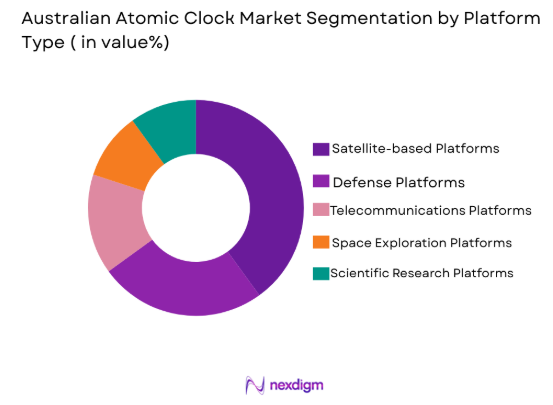 Australian Atomic Clock Market Segmentation by Platform Type ( in value%)

Satellite-based Platforms
Defense Platforms
Telecommunications Platforms
Space Exploration Platforms
Scientific Research Platforms

nexdigm